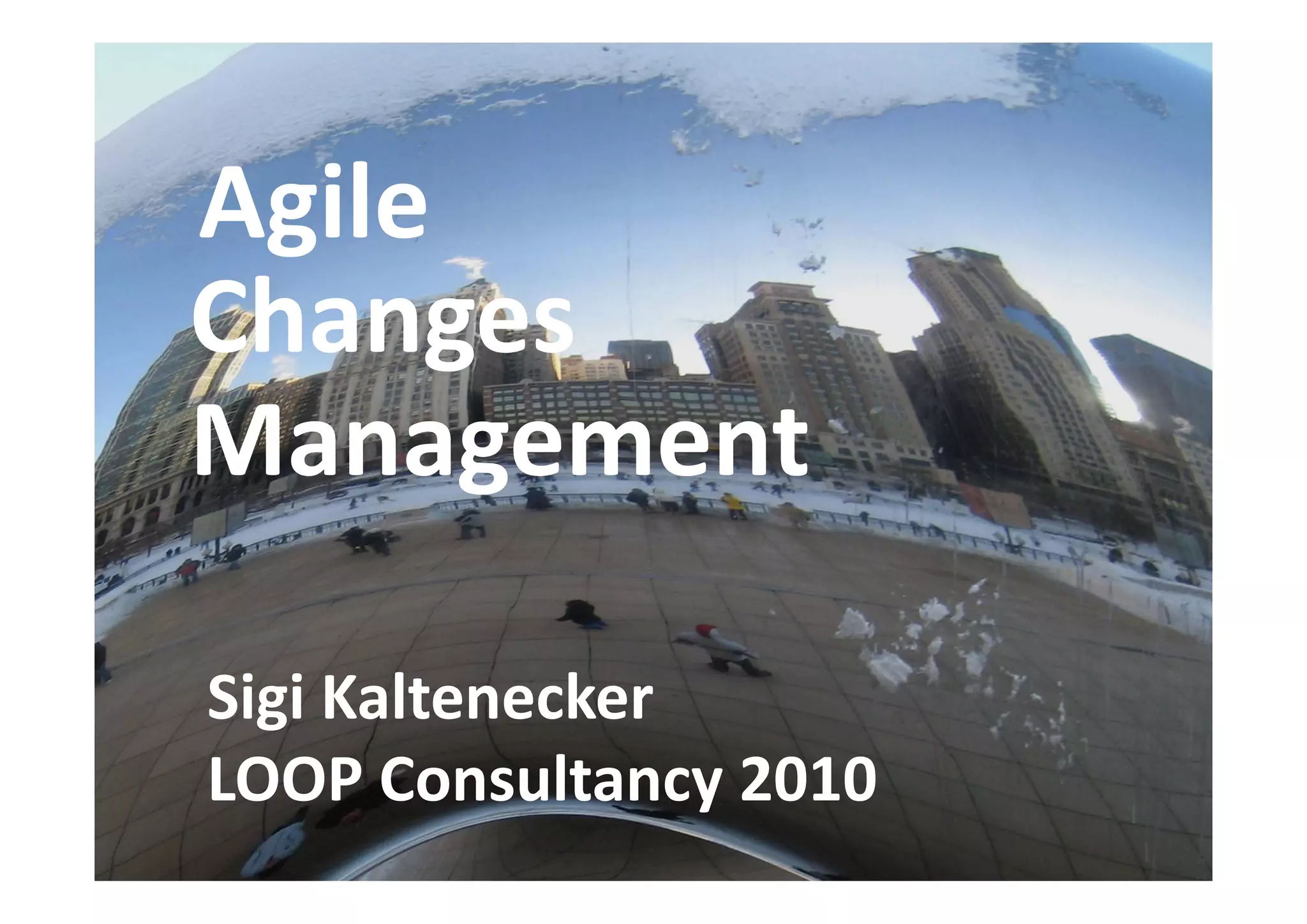 Agile Changes Management

Sigi Kaltenecker
LOOP Consultancy 2010